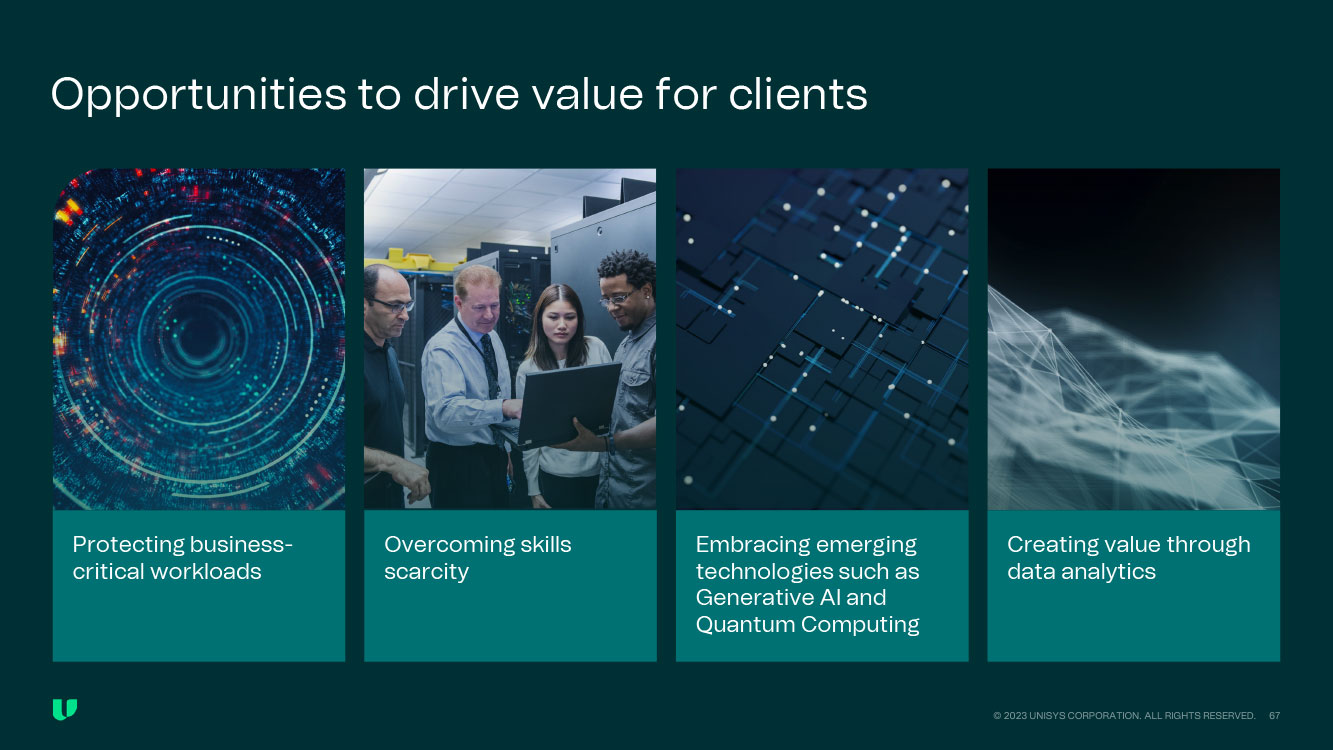 Opportunities to drive value for clients

Protecting business-critical workloads

Overcoming skills scarcity

Embracing emerging technologies such as Generative AI and Quantum Computing

Creating value through data analytics

© 2023 UNISYS CORPORATION. ALL RIGHTS RESERVED. 67